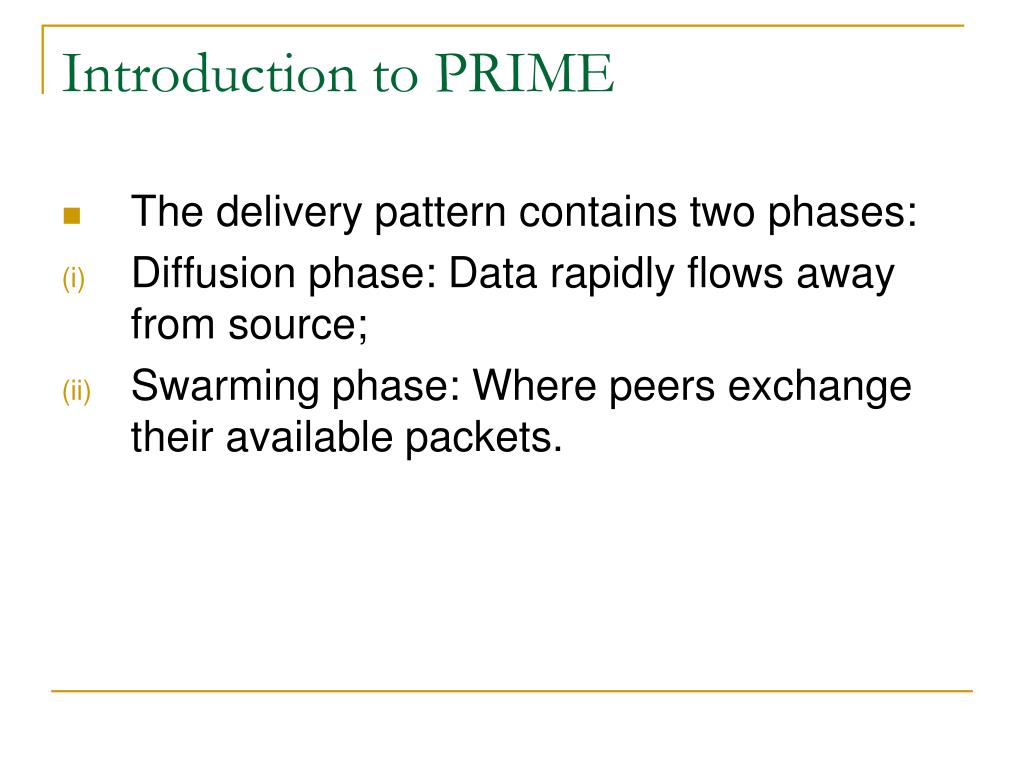 Introduction to PRIME

The delivery pattern contains two phases:

(i) Diffusion phase: Data rapidly flows away from source;

(ii) Swarming phase: Where peers exchange their available packets.